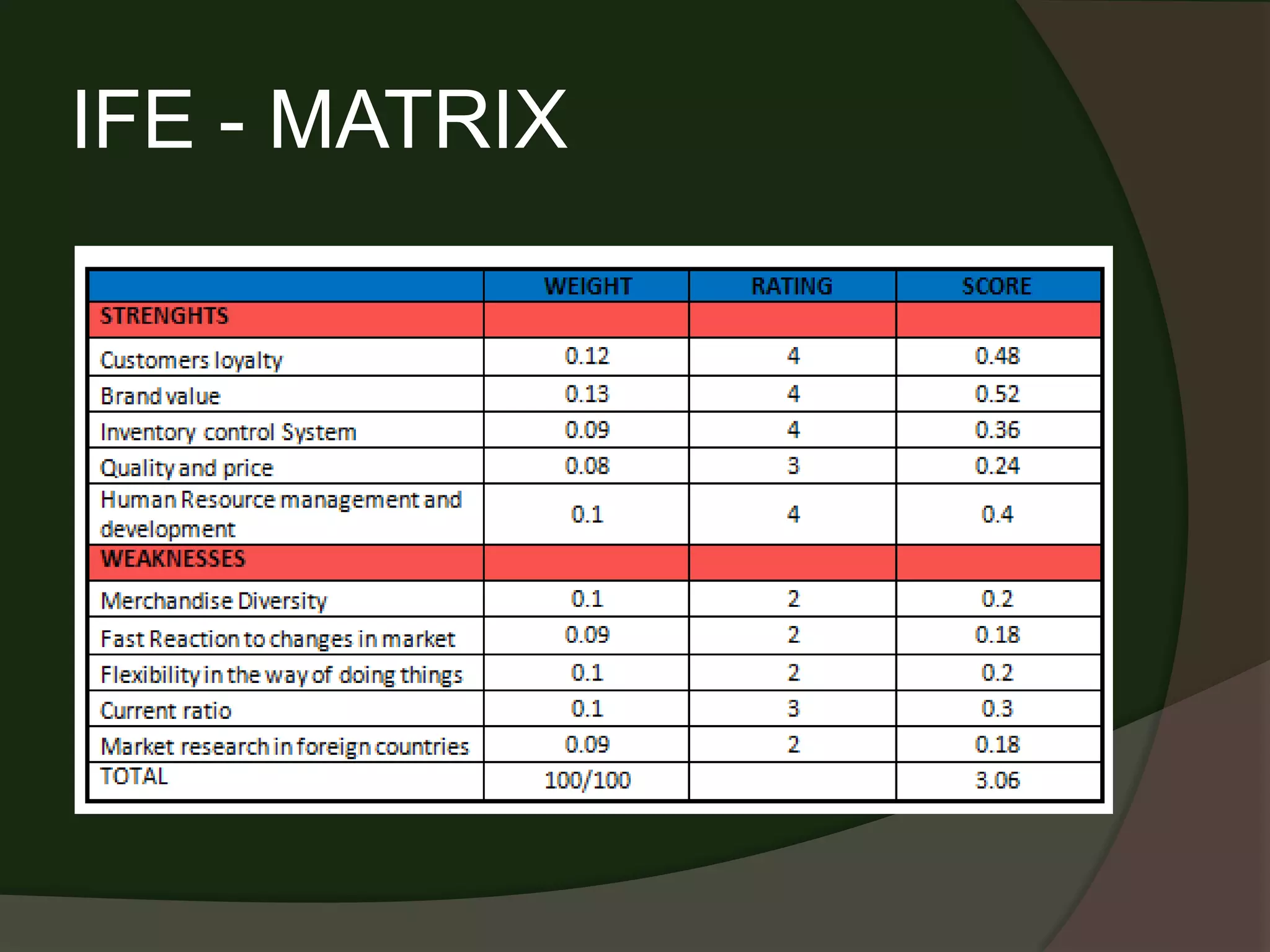 IFE - MATRIX

| | WEIGHT | RATING | SCORE |
|---|---|---|---|
| STRENGHTS | | | |
| Customers loyalty | 0.12 | 4 | 0.48 |
| Brand value | 0.13 | 4 | 0.52 |
| Inventory control System | 0.09 | 4 | 0.36 |
| Quality and price | 0.08 | 3 | 0.24 |
| Human Resource management and development | 0.1 | 4 | 0.4 |
| WEAKNESSES | | | |
| Merchandise Diversity | 0.1 | 2 | 0.2 |
| Fast Reaction to changes in market | 0.09 | 2 | 0.18 |
| Flexibility in the way of doing things | 0.1 | 2 | 0.2 |
| Current ratio | 0.1 | 3 | 0.3 |
| Market research in foreign countries | 0.09 | 2 | 0.18 |
| TOTAL | 100/100 | | 3.06 |